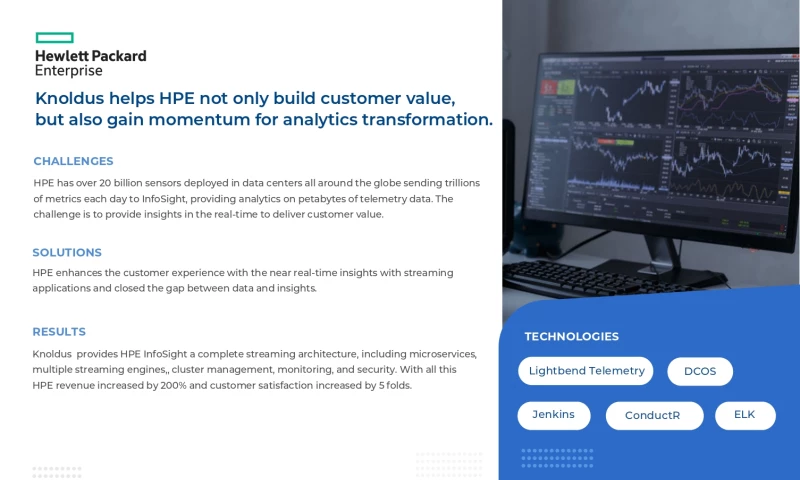 Hewlett Packard Enterprise

Knoldus helps HPE not only build customer value, but also gain momentum for analytics transformation.

CHALLENGES

HPE has over 20 billion sensors deployed in data centers all around the globe sending trillions of metrics each day to InfoSight, providing analytics on petabytes of telemetry data. The challenge is to provide insights in the real-time to deliver customer value.

SOLUTIONS

HPE enhances the customer experience with the near real-time insights with streaming applications and closed the gap between data and insights.

RESULTS

Knoldus provides HPE InfoSight a complete streaming architecture, including microservices, multiple streaming engines,, cluster management, monitoring, and security. With all this HPE revenue increased by 200% and customer satisfaction increased by 5 folds.

TECHNOLOGIES

Lightbend Telemetry

DCOS

Jenkins

ConductR

ELK